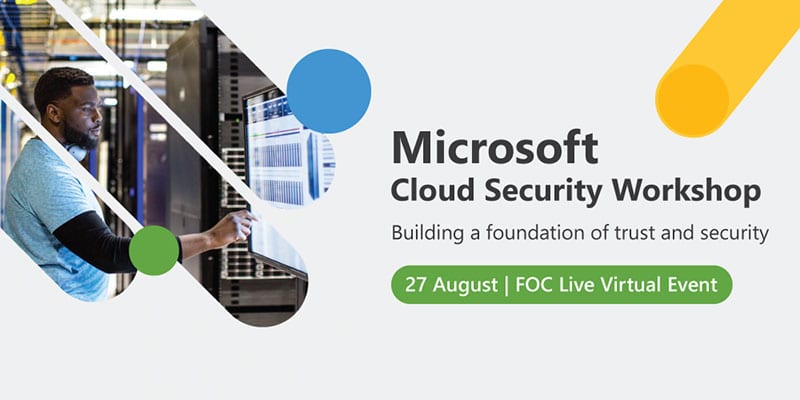 Microsoft
Cloud Security Workshop

Building a foundation of trust and security

27 August | FOC Live Virtual Event